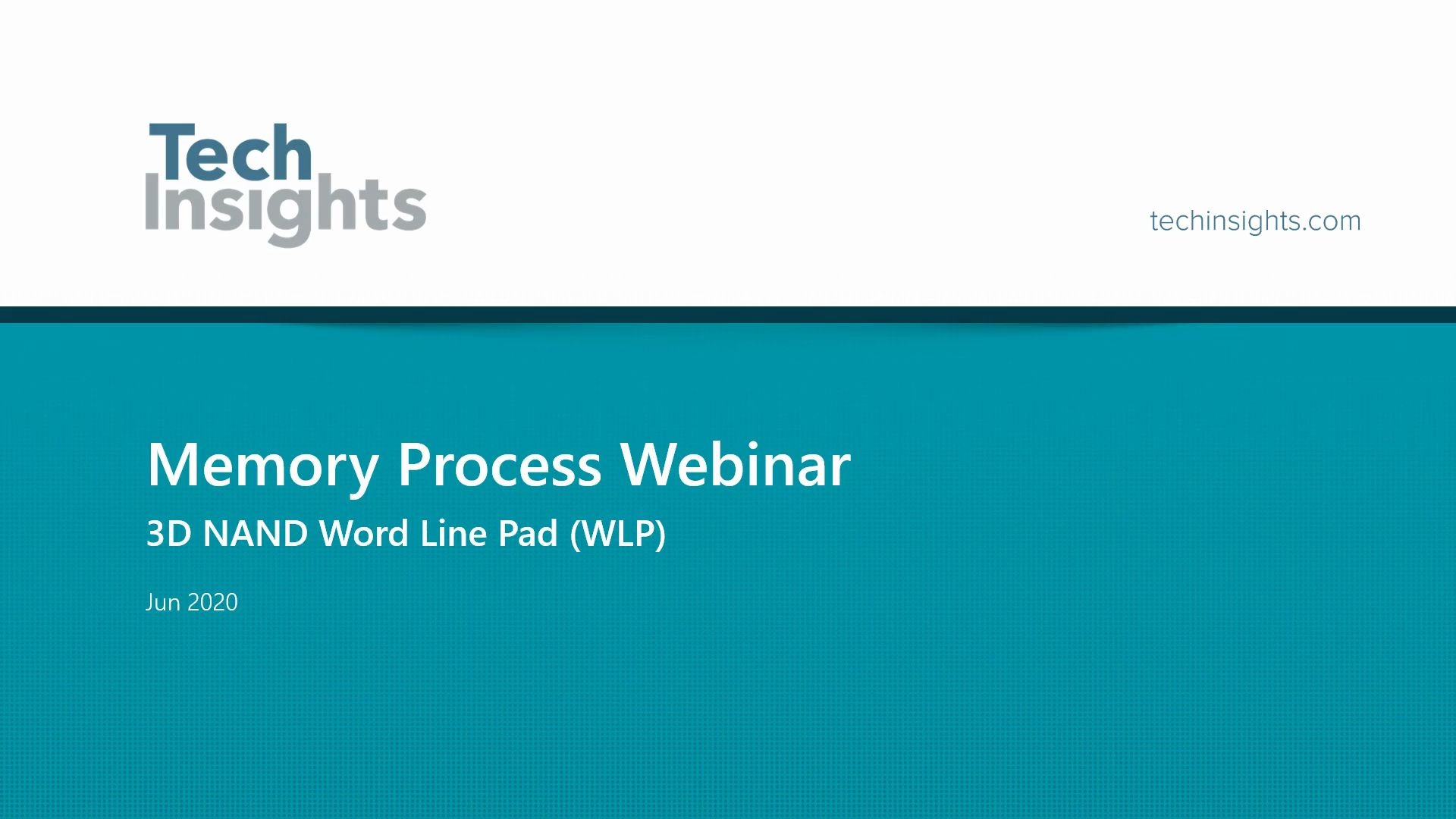 Tech
Insights

techinsights.com

Memory Process Webinar

3D NAND Word Line Pad (WLP)

Jun 2020